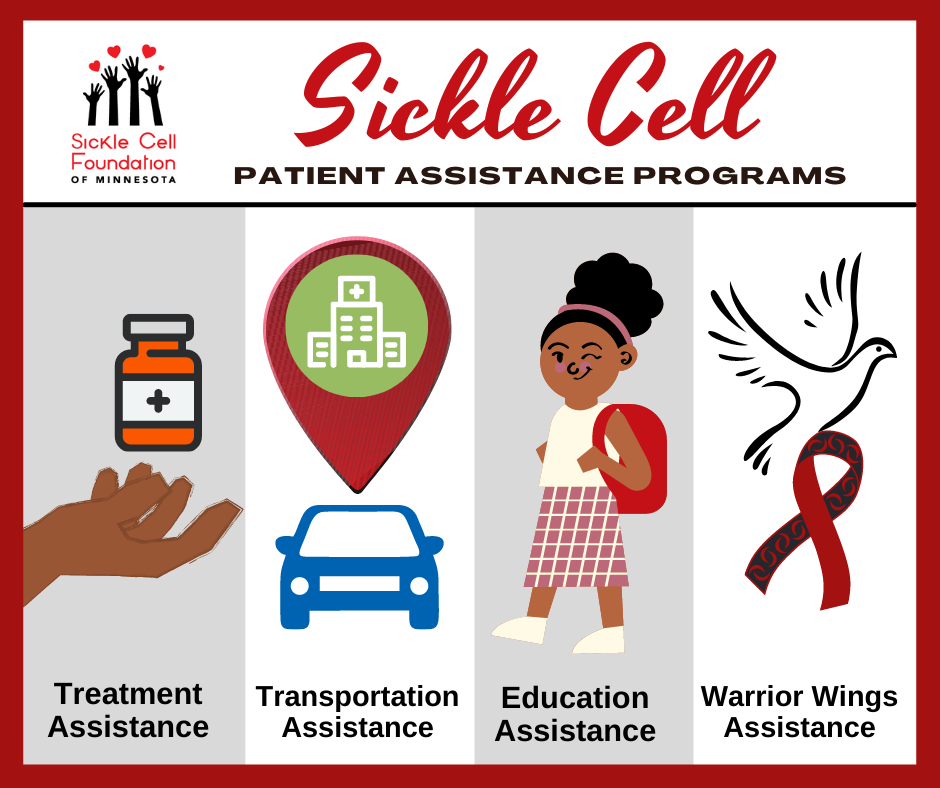 Sickle Cell
Foundation
OF MINNESOTA

Sickle Cell
PATIENT ASSISTANCE PROGRAMS

Treatment Assistance

Transportation Assistance

Education Assistance

Warrior Wings Assistance